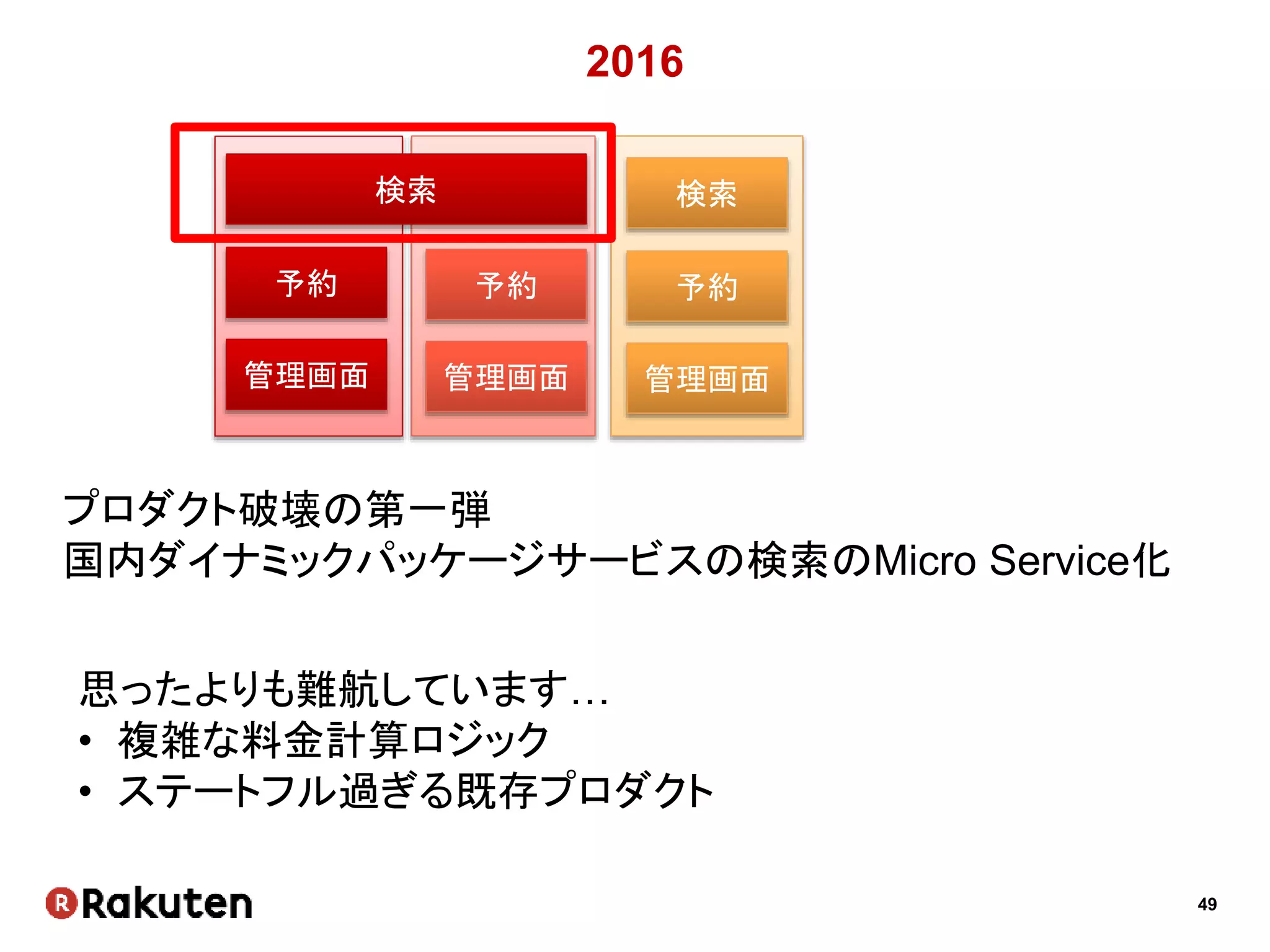 2016

検索

検索

予約

予約

予約

管理画面

管理画面

管理画面

プロダクト破壊の第一弾
国内ダイナミックパッケージサービスの検索のMicro Service化

思ったよりも難航しています…
• 複雑な料金計算ロジック
• ステートフル過ぎる既存プロダクト

Rakuten

49